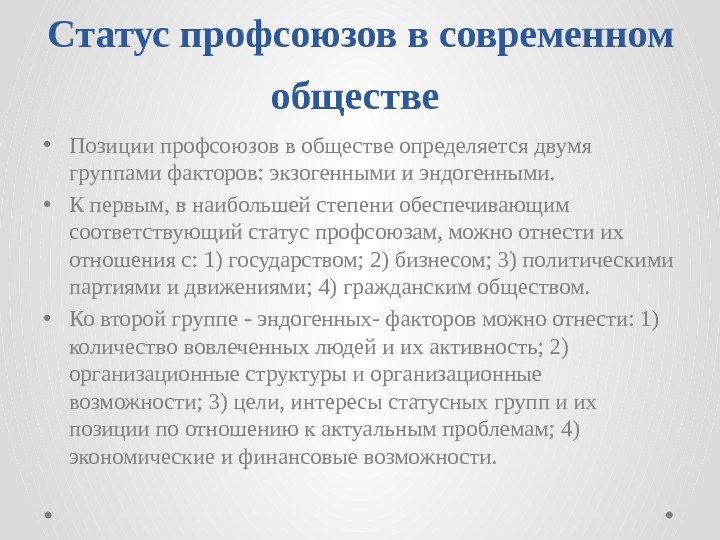 Статус профсоюзов в современном обществе

• Позиции профсоюзов в обществе определяется двумя группами факторов: экзогенными и эндогенными.
• К первым, в наибольшей степени обеспечивающим соответствующий статус профсоюзам, можно отнести их отношения с: 1) государством; 2) бизнесом; 3) политическими партиями и движениями; 4) гражданским обществом.
• Ко второй группе - эндогенных- факторов можно отнести: 1) количество вовлеченных людей и их активность; 2) организационные структуры и организационные возможности; 3) цели, интересы статусных групп и их позиции по отношению к актуальным проблемам; 4) экономические и финансовые возможности.